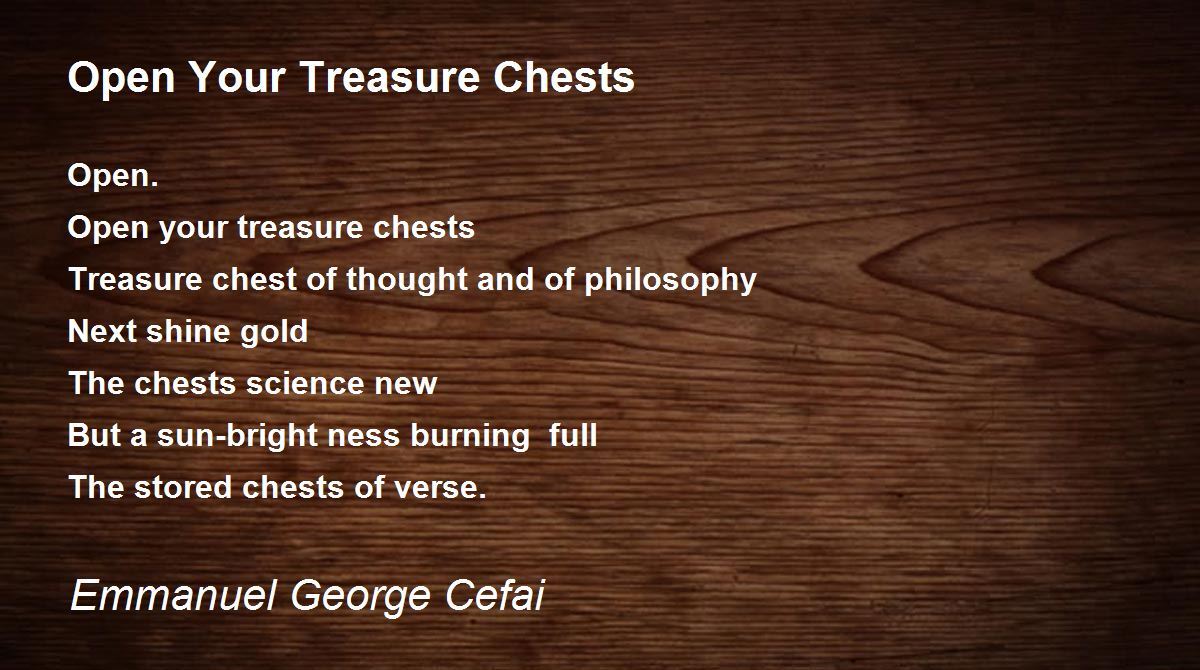 Open Your Treasure Chests

Open.
Open your treasure chests
Treasure chest of thought and of philosophy
Next shine gold
The chests science new
But a sun-bright ness burning full
The stored chests of verse.

Emmanuel George Cefai